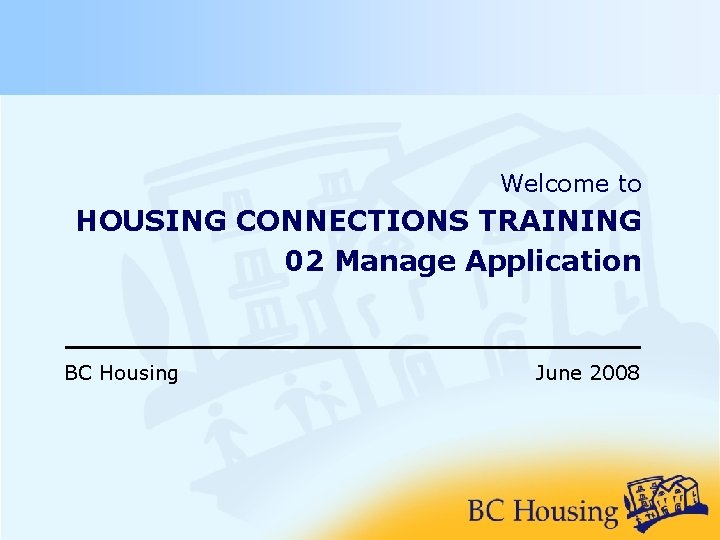 Welcome to
HOUSING CONNECTIONS TRAINING
02 Manage Application

BC Housing

June 2008

BC Housing